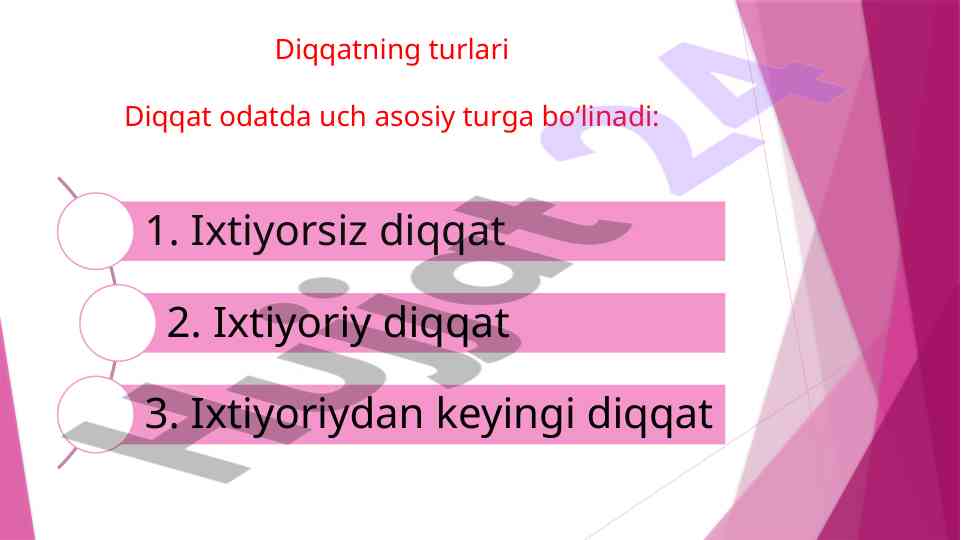 Diqqatning turlari

Diqqat odatda uch asosiy turga bo‘linadi:

1. Ixtiyorsiz diqqat

2. Ixtiyoriy diqqat

3. Ixtiyoriydan keyingi diqqat

Hujjat 24